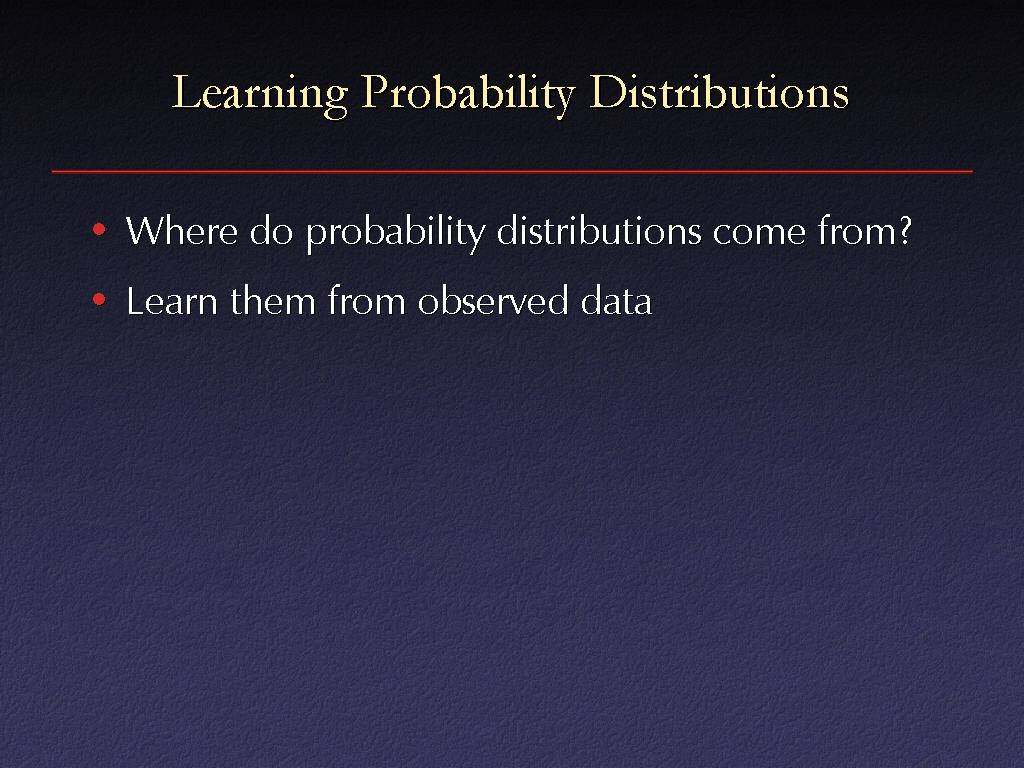 Learning Probability Distributions

• Where do probability distributions come from?
• Learn them from observed data